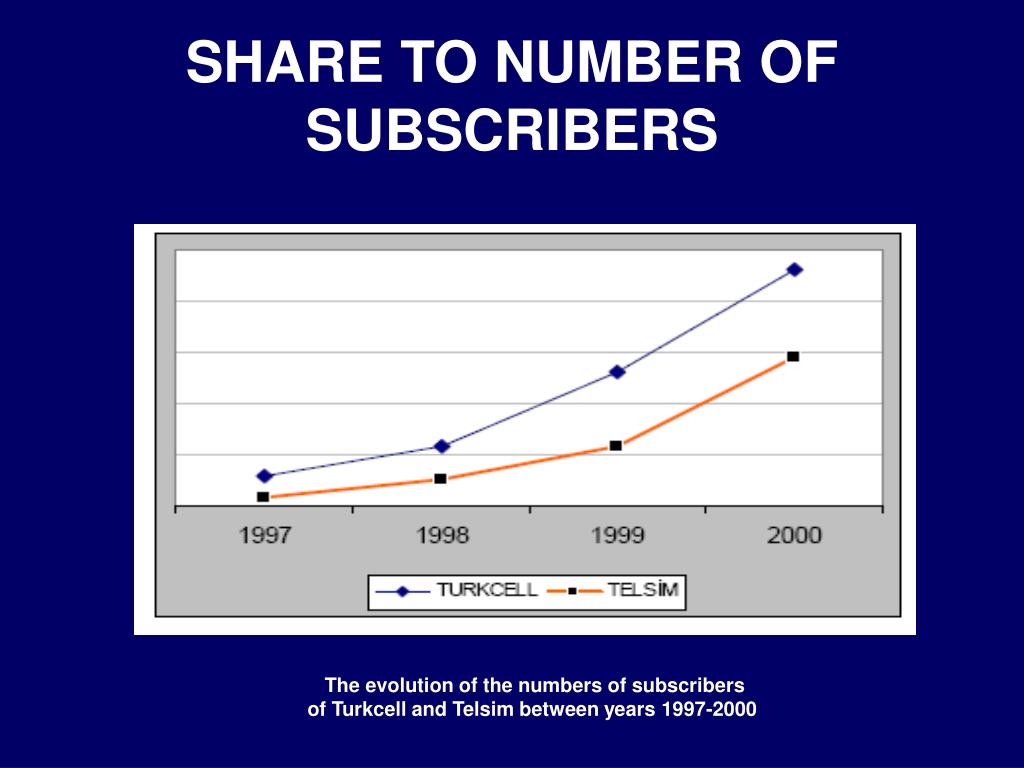 SHARE TO NUMBER OF SUBSCRIBERS

1997
1998
1999
2000

TURKCELL
TELSİM

The evolution of the numbers of subscribers of Turkcell and Telsim between years 1997-2000